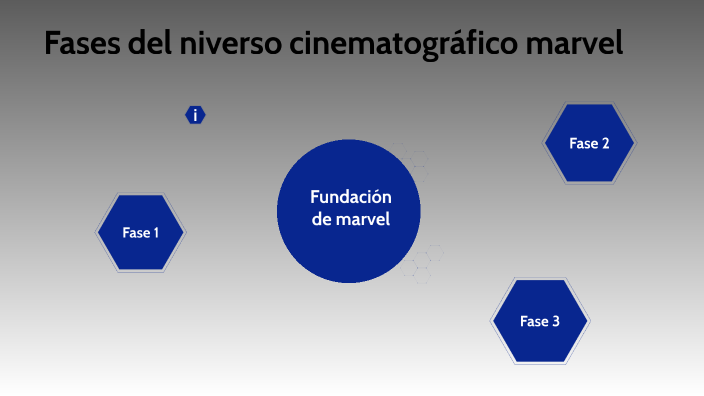 Fases del niverso cinematográfico marvel

i

Fase 2

Fundación de marvel

Fase 1

Fase 3